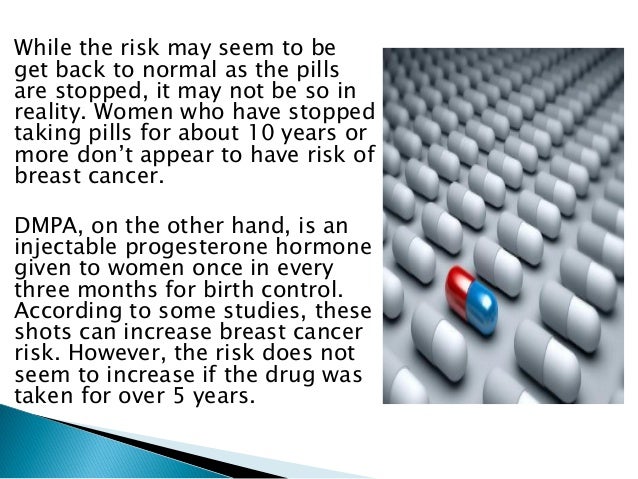 While the risk may seem to be get back to normal as the pills are stopped, it may not be so in reality. Women who have stopped taking pills for about 10 years or more don't appear to have risk of breast cancer.

DMPA, on the other hand, is an injectable progesterone hormone given to women once in every three months for birth control. According to some studies, these shots can increase breast cancer risk. However, the risk does not seem to increase if the drug was taken for over 5 years.